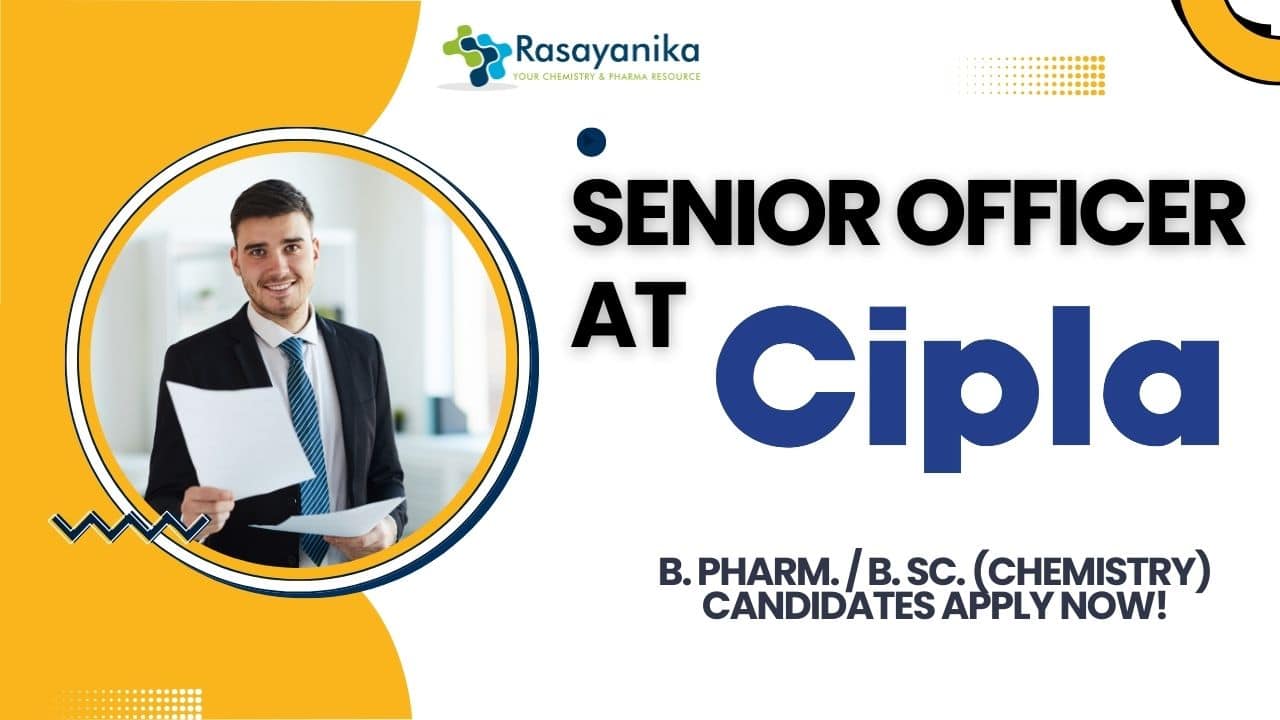 Rasayanika
YOUR CHEMISTRY & PHARMA RESOURCE

SENIOR OFFICER AT Cipla

B. PHARM. / B. SC. (CHEMISTRY) CANDIDATES APPLY NOW!